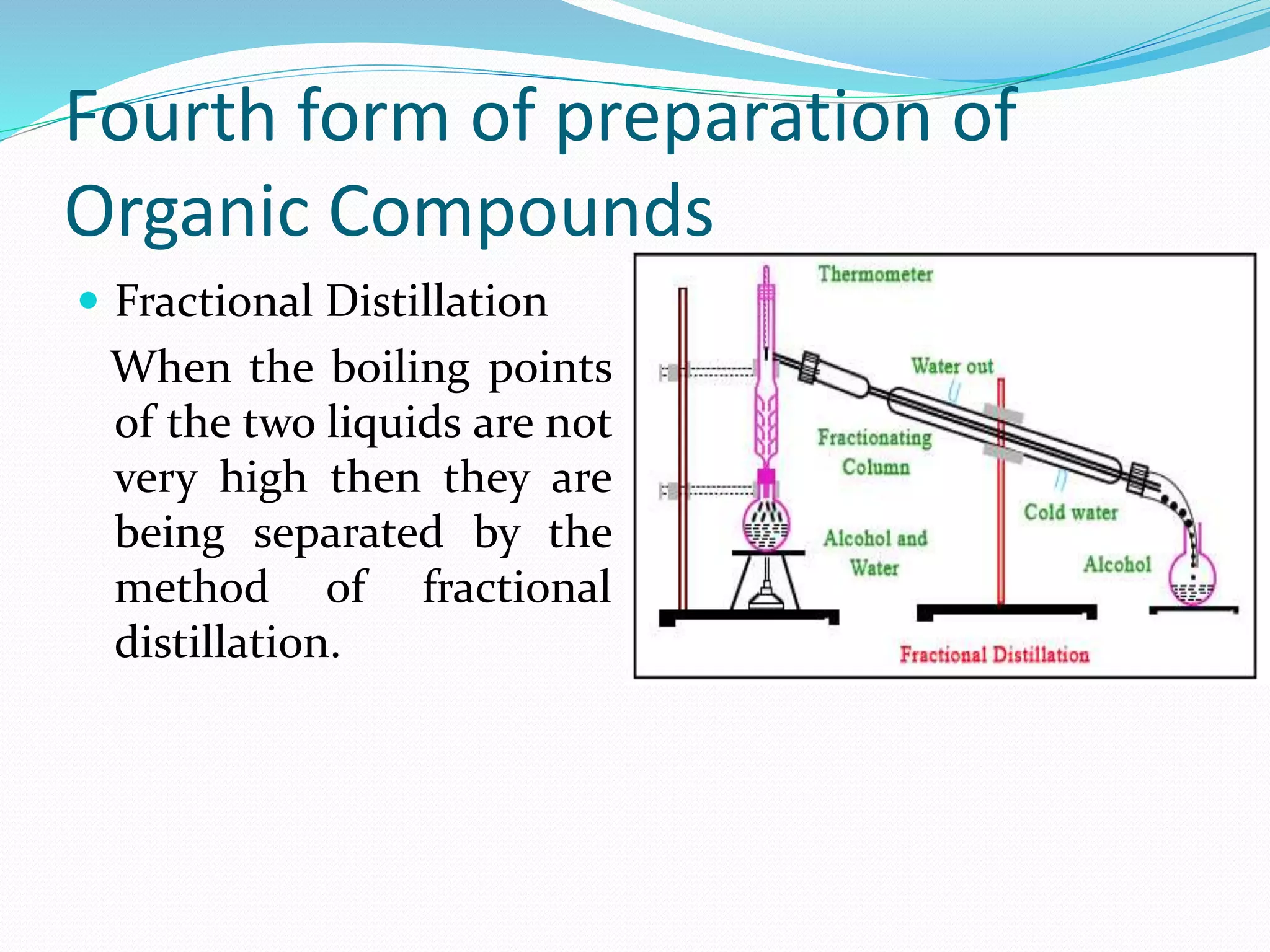 Fourth form of preparation of Organic Compounds

Fractional Distillation

When the boiling points of the two liquids are not very high then they are being separated by the method of fractional distillation.

Thermometer

Water out

Fractionating Column

Cold water

Alcohol and Water

Alcohol

Fractional Distillation